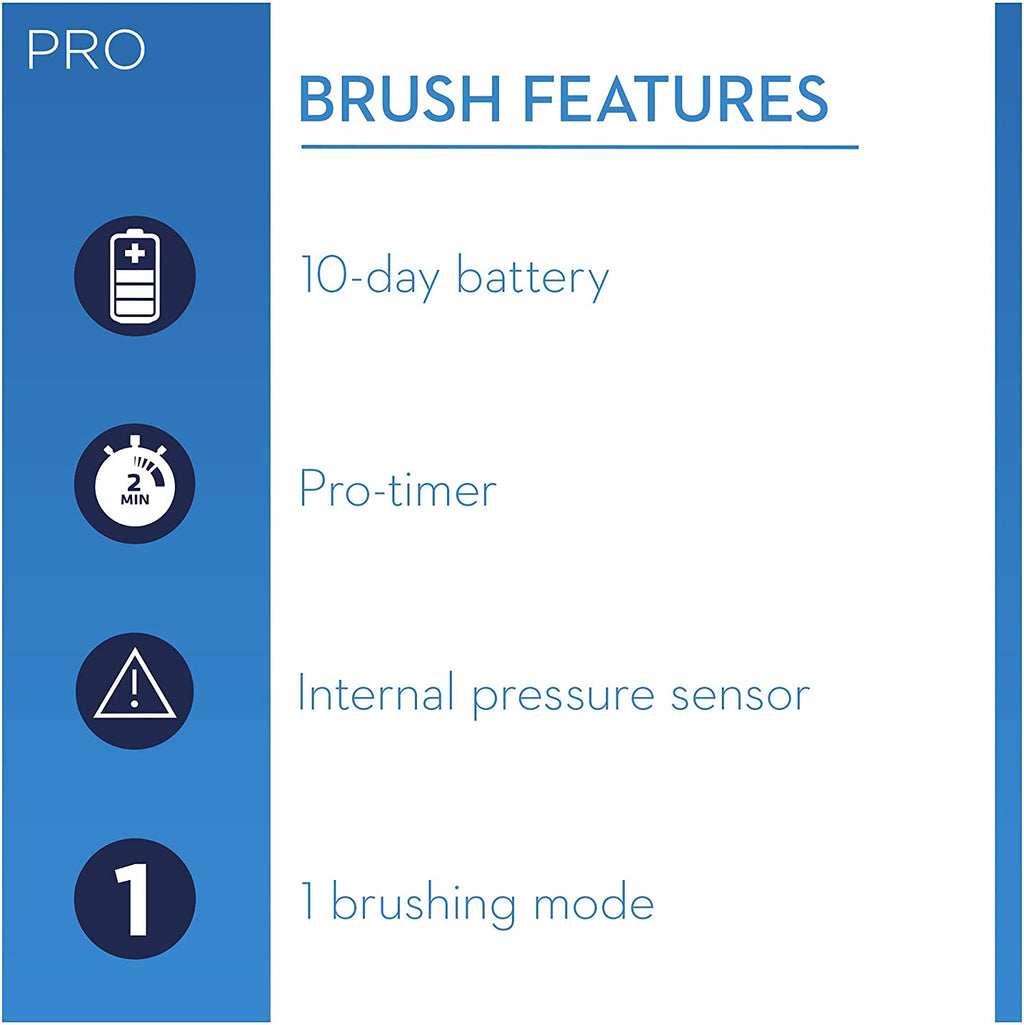 PRO

BRUSH FEATURES

10-day battery

2 MIN

Pro-timer

Internal pressure sensor

1

1 brushing mode